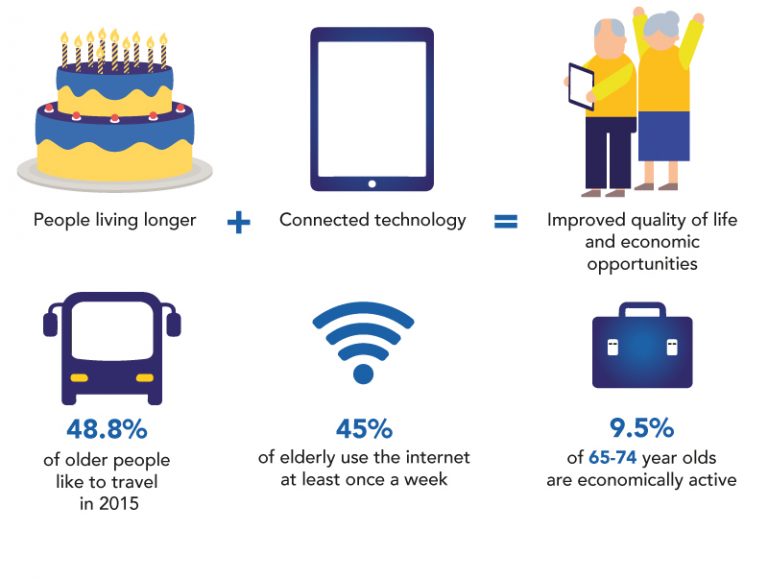 People living longer + Connected technology = Improved quality of life and economic opportunities

48.8%
of older people like to travel in 2015

45%
of elderly use the internet at least once a week

9.5%
of 65-74 year olds are economically active